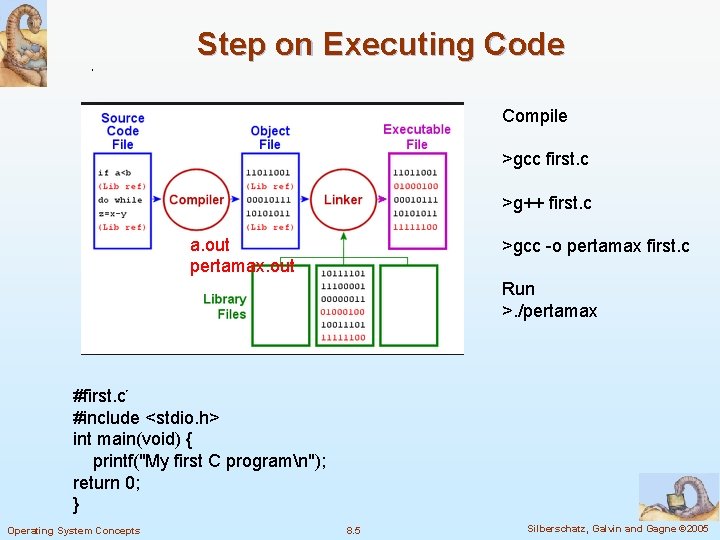 Step on Executing Code

Source Code File

if a<b
(Lib ref)
do while
z=x-y
(Lib ref)

Compiler

Object File

11011001
(Lib ref)
00010111
10101011
(Lib ref)

Linker

Executable File

11011001
01000100
00010111
10101011
11111100

a.out
pertamax.out

Library Files

10111101
11100001
00000011
01000100
10011101
11111100

Compile

>gcc first.c

>g++ first.c

>gcc -o pertamax first.c

Run
>./pertamax

#first.c
#include <stdio.h>
int main(void) {
printf("My first C program\n");
return 0;
}

Operating System Concepts

8.5

Silberschatz, Galvin and Gagne ©2005